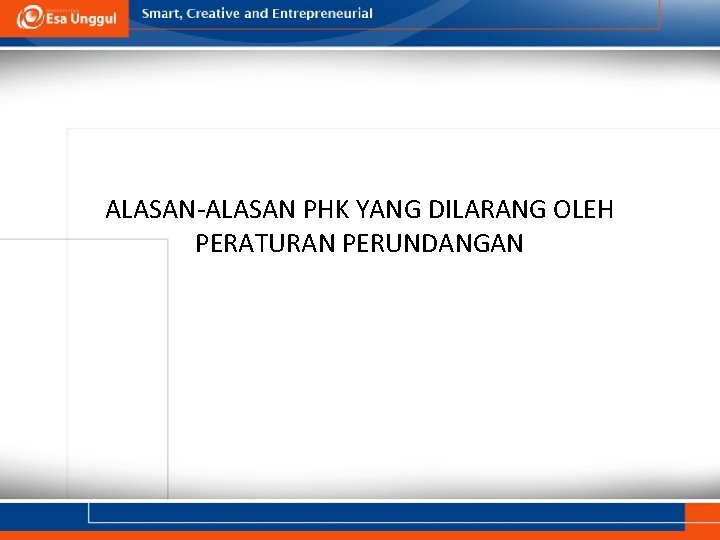 Esa Unggul

Smart, Creative and Entrepreneurial

ALASAN-ALASAN PHK YANG DILARANG OLEH PERATURAN PERUNDANGAN